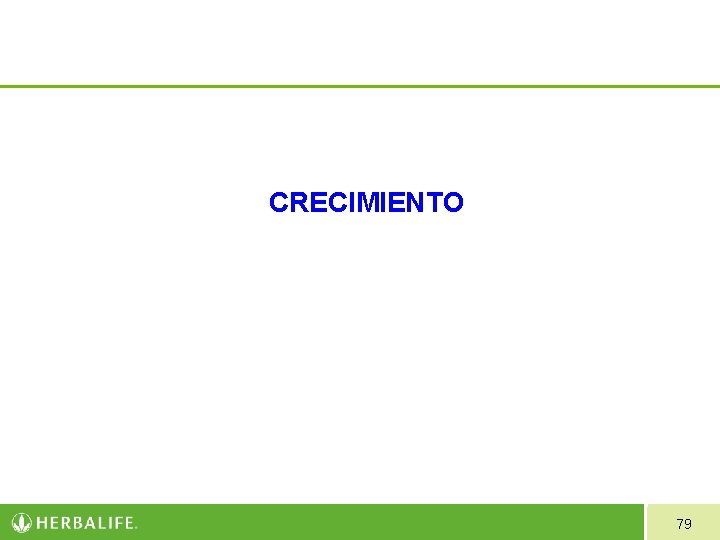 CRECIMIENTO

HERBALIFE.

79